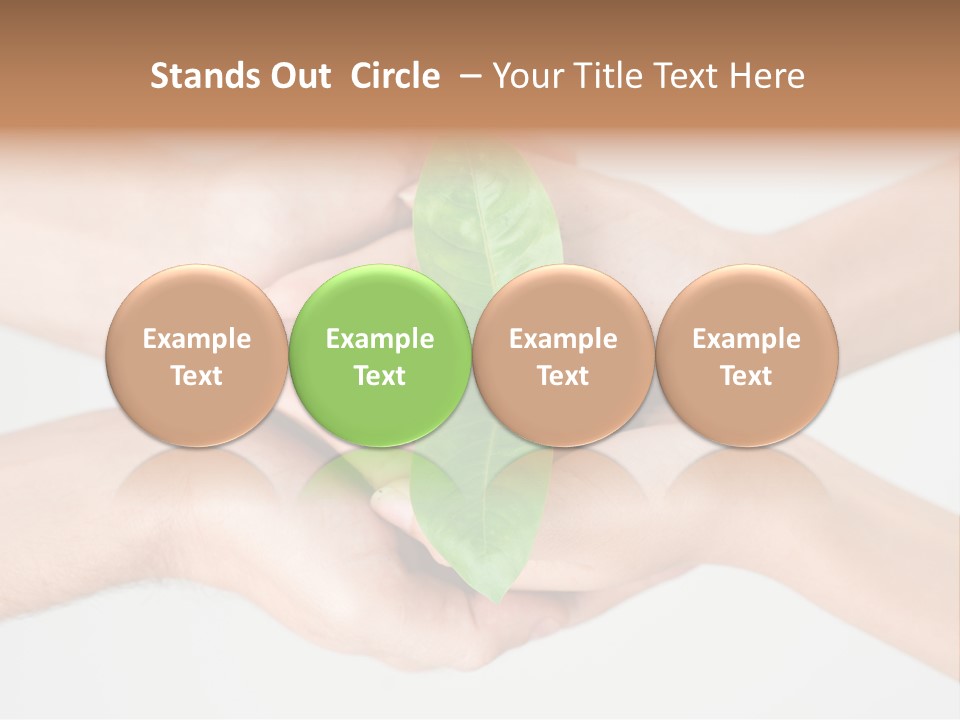 Stands Out Circle – Your Title Text Here

Example Text

Example Text

Example Text

Example Text